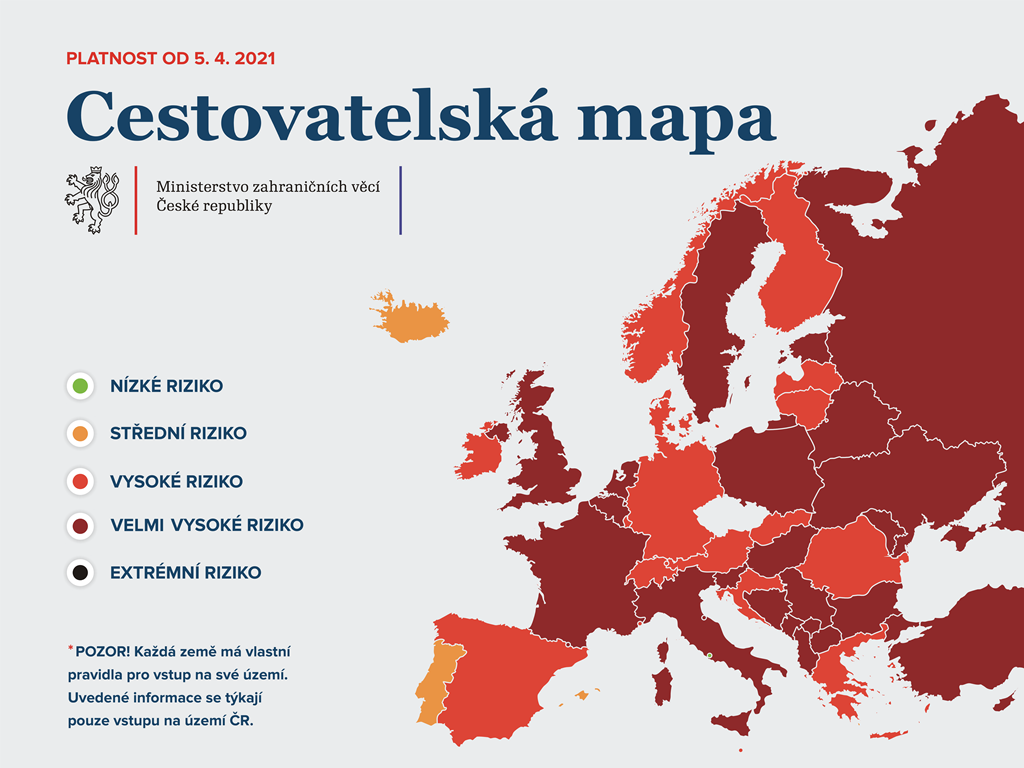 PLATNOST OD 5. 4. 2021

Cestovatelská mapa

Ministerstvo zahraničních věcí
České republiky

NÍZKÉ RIZIKO

STŘEDNÍ RIZIKO

VYSOKÉ RIZIKO

VELMI VYSOKÉ RIZIKO

EXTRÉMNÍ RIZIKO

*POZOR! Každá země má vlastní pravidla pro vstup na své území. Uvedené informace se týkají pouze vstupu na území ČR.